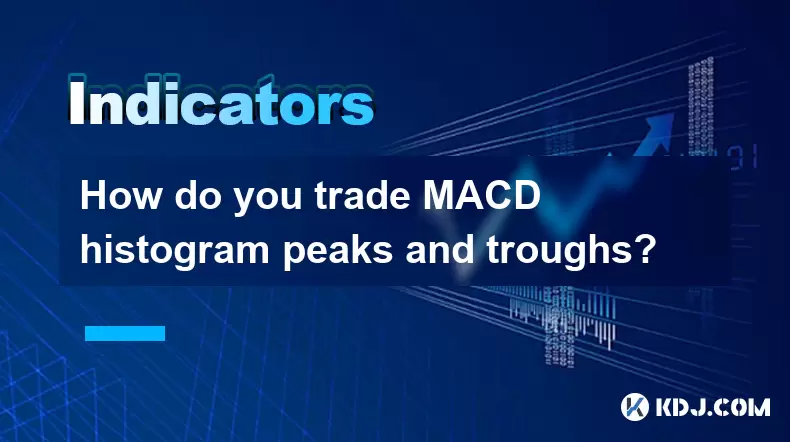 Indicators

How do you trade MACD histogram peaks and troughs?

KDJ.COM